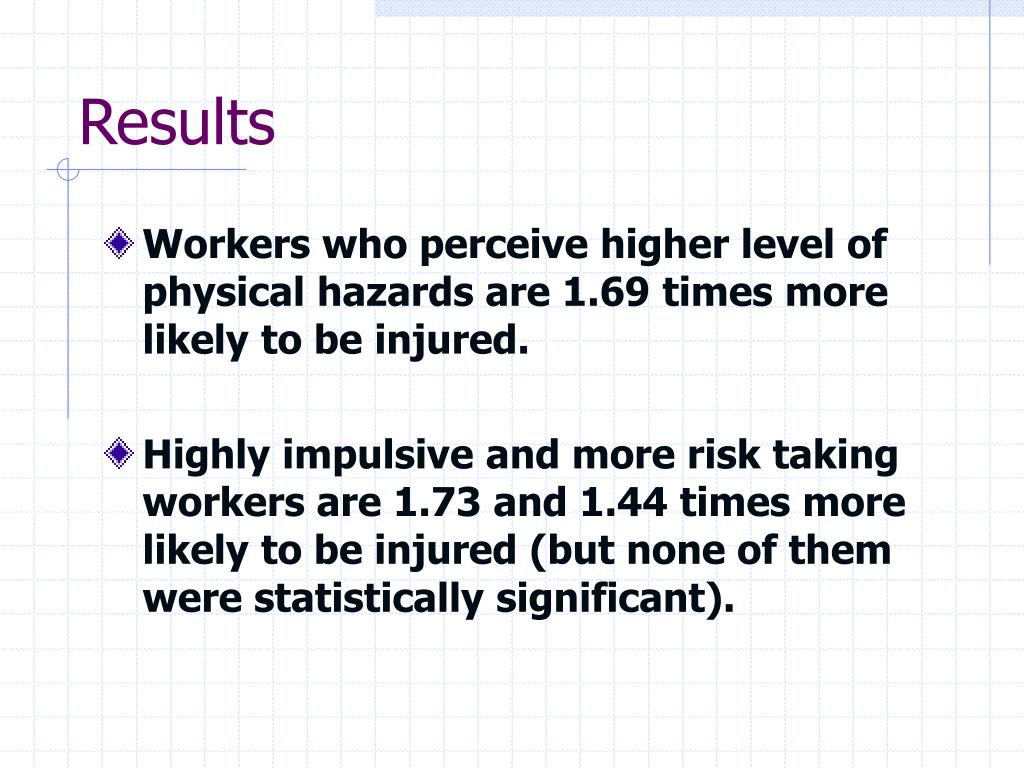 Results

Workers who perceive higher level of physical hazards are 1.69 times more likely to be injured.

Highly impulsive and more risk taking workers are 1.73 and 1.44 times more likely to be injured (but none of them were statistically significant).